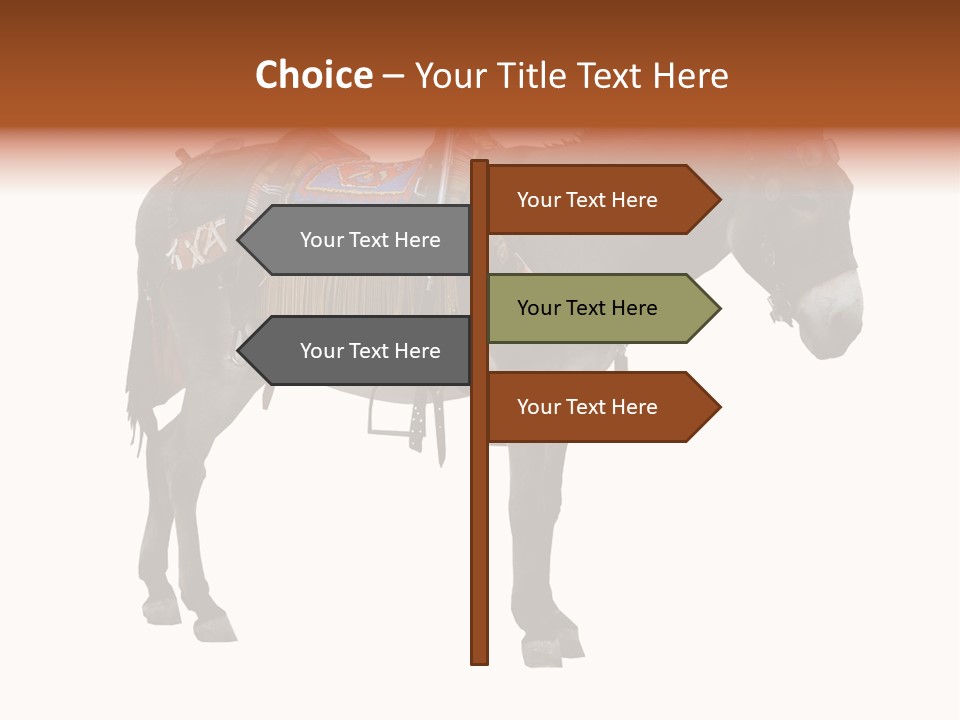 Choice – Your Title Text Here

Your Text Here

Your Text Here

Your Text Here

Your Text Here

Your Text Here